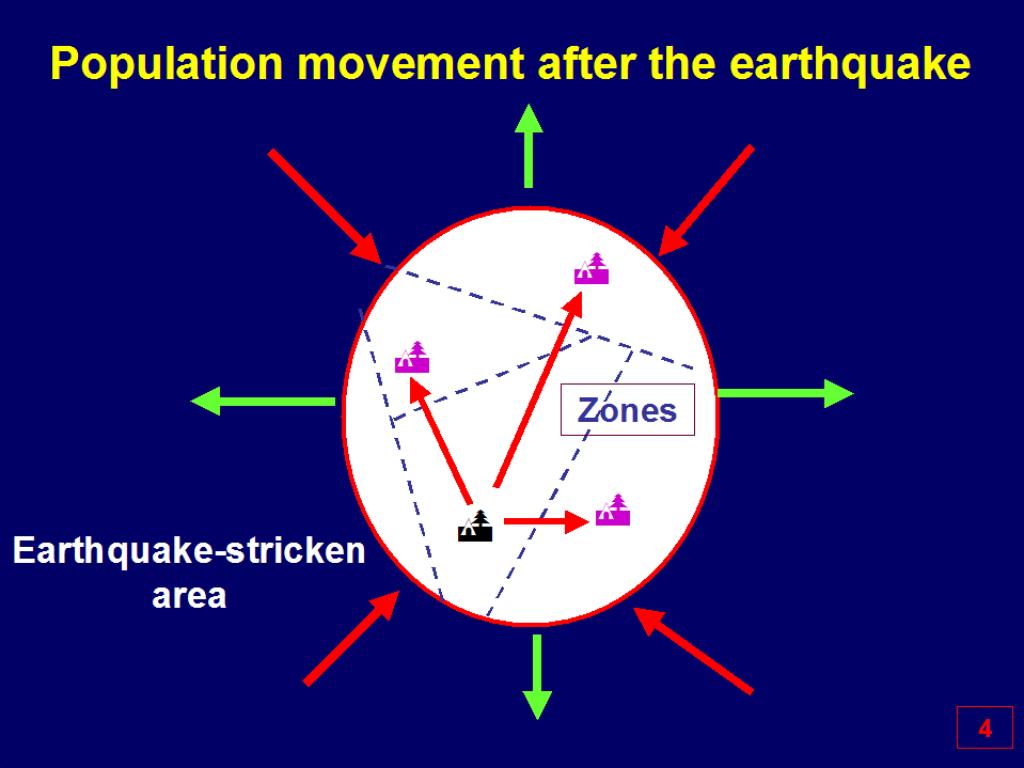 Population movement after the earthquake

Zones

Earthquake-stricken area

4